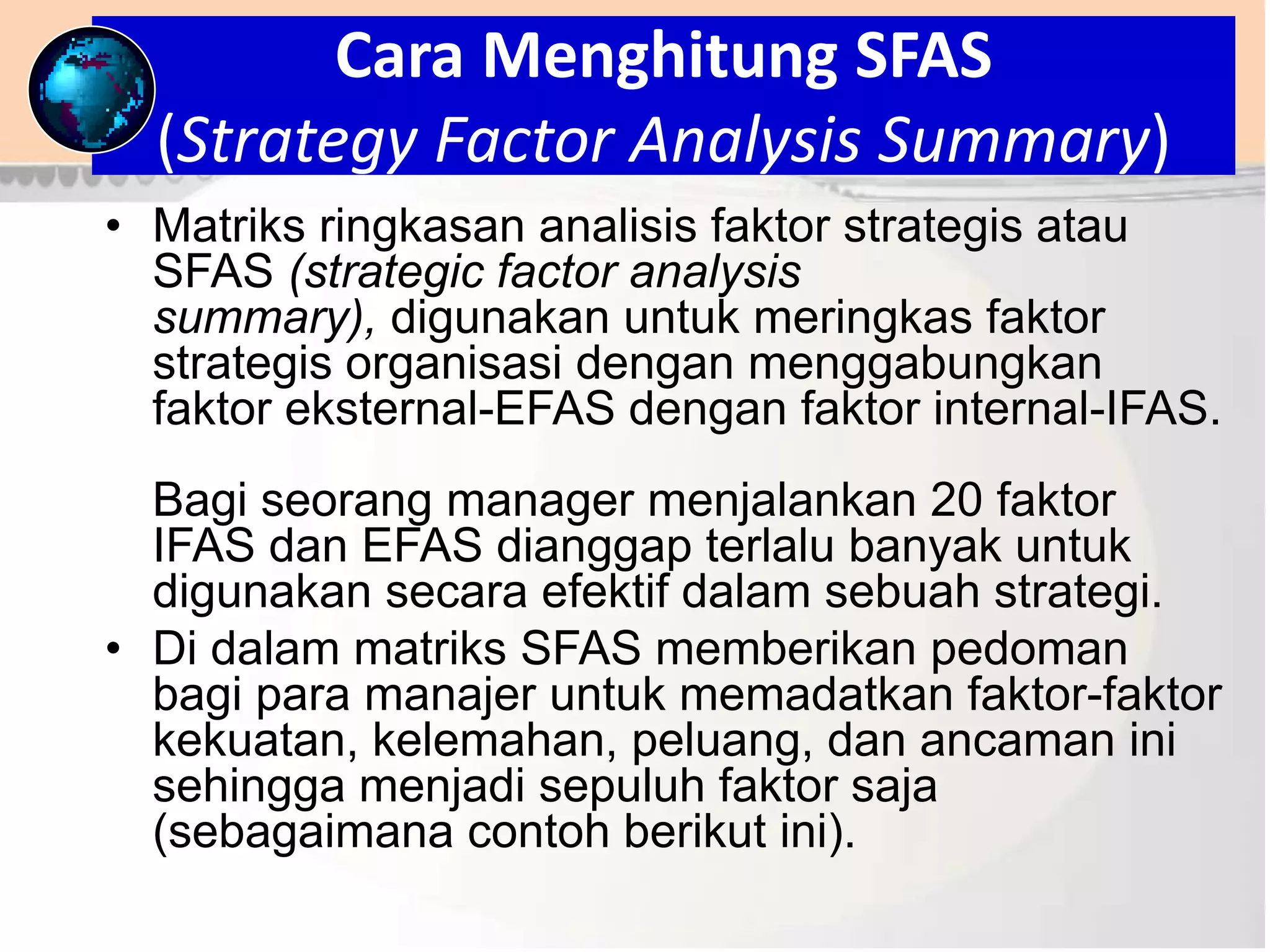 Cara Menghitung SFAS
(Strategy Factor Analysis Summary)

• Matriks ringkasan analisis faktor strategis atau SFAS (strategic factor analysis summary), digunakan untuk meringkas faktor strategis organisasi dengan menggabungkan faktor eksternal-EFAS dengan faktor internal-IFAS.

Bagi seorang manager menjalankan 20 faktor IFAS dan EFAS dianggap terlalu banyak untuk digunakan secara efektif dalam sebuah strategi.

• Di dalam matriks SFAS memberikan pedoman bagi para manajer untuk memadatkan faktor-faktor kekuatan, kelemahan, peluang, dan ancaman ini sehingga menjadi sepuluh faktor saja (sebagaimana contoh berikut ini).